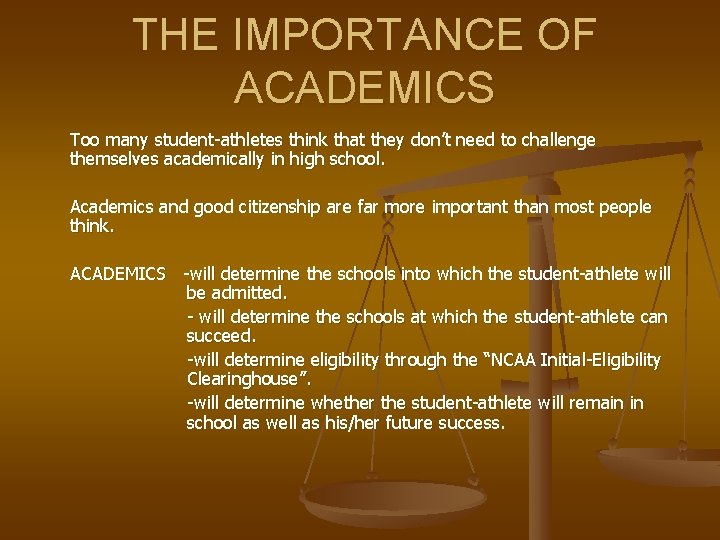 THE IMPORTANCE OF ACADEMICS

Too many student-athletes think that they don't need to challenge themselves academically in high school.

Academics and good citizenship are far more important than most people think.

ACADEMICS -will determine the schools into which the student-athlete will be admitted.

- will determine the schools at which the student-athlete can succeed.

-will determine eligibility through the "NCAA Initial-Eligibility Clearinghouse".

-will determine whether the student-athlete will remain in school as well as his/her future success.